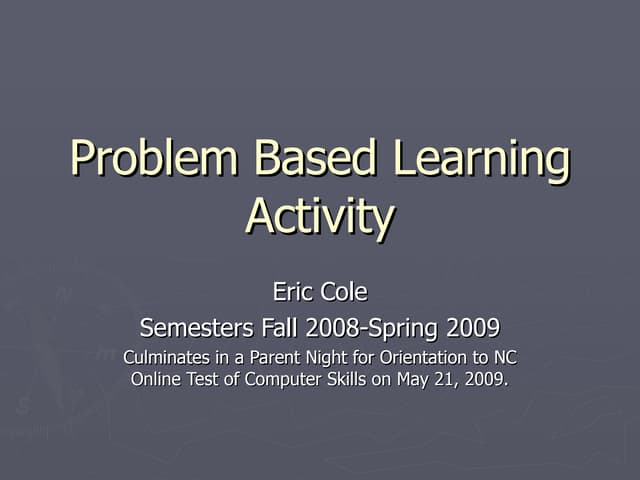 Problem Based Learning Activity

Eric Cole

Semesters Fall 2008-Spring 2009

Culminates in a Parent Night for Orientation to NC Online Test of Computer Skills on May 21, 2009.